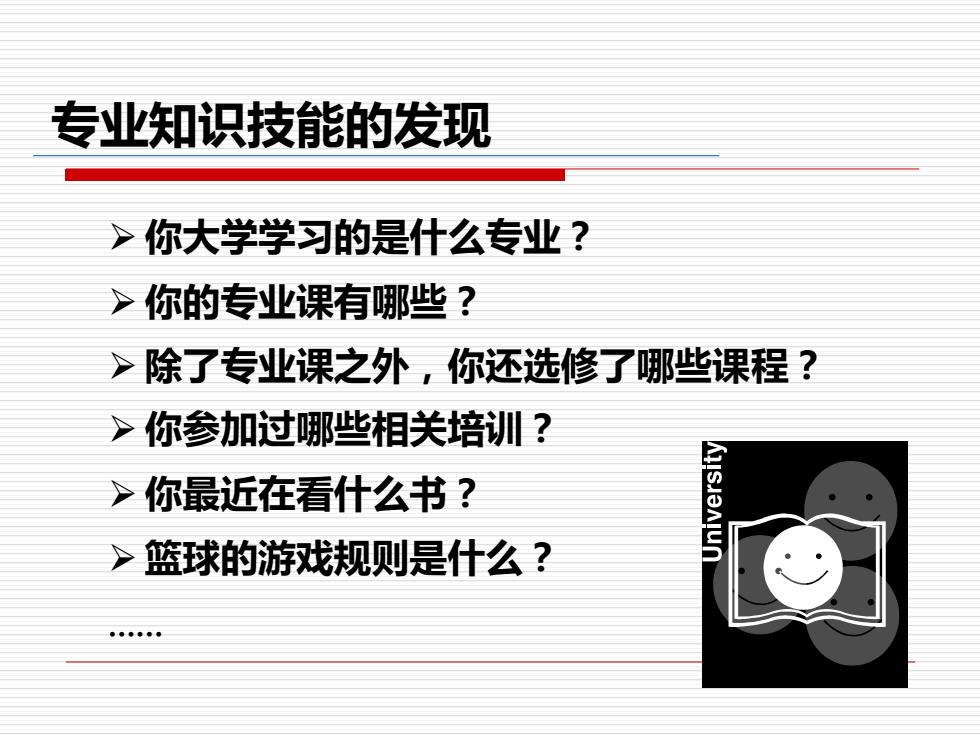 专业知识技能的发现

➢ 你大学学习的是什么专业？
➢ 你的专业课有哪些？
➢ 除了专业课之外，你还选修了哪些课程？
➢ 你参加过哪些相关培训？
➢ 你最近在看什么书？
➢ 篮球的游戏规则是什么？
……

University